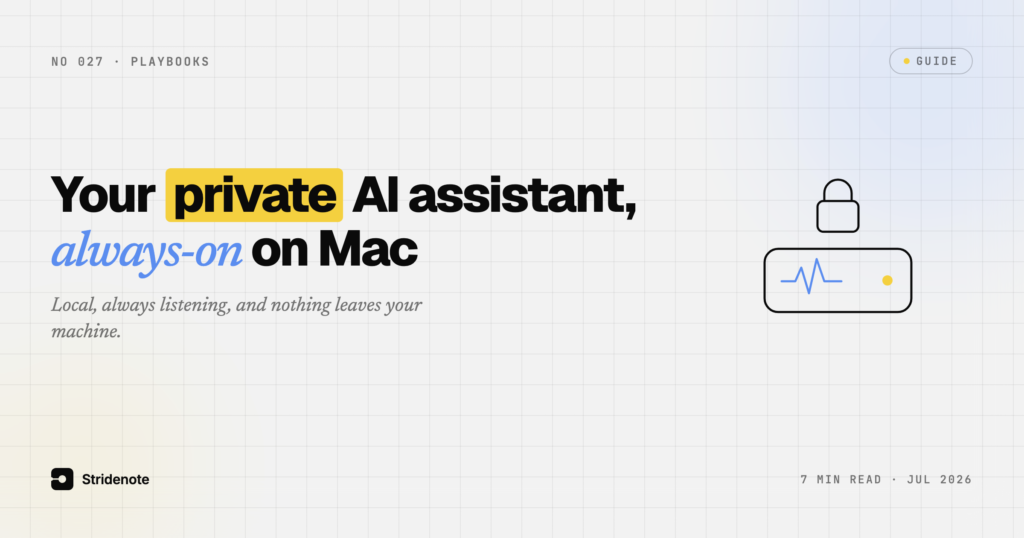 NO 027 · PLAYBOOKS

GUIDE

Your private AI assistant, always-on on Mac

Local, always listening, and nothing leaves your machine.

Stridenote

7 MIN READ · JUL 2026